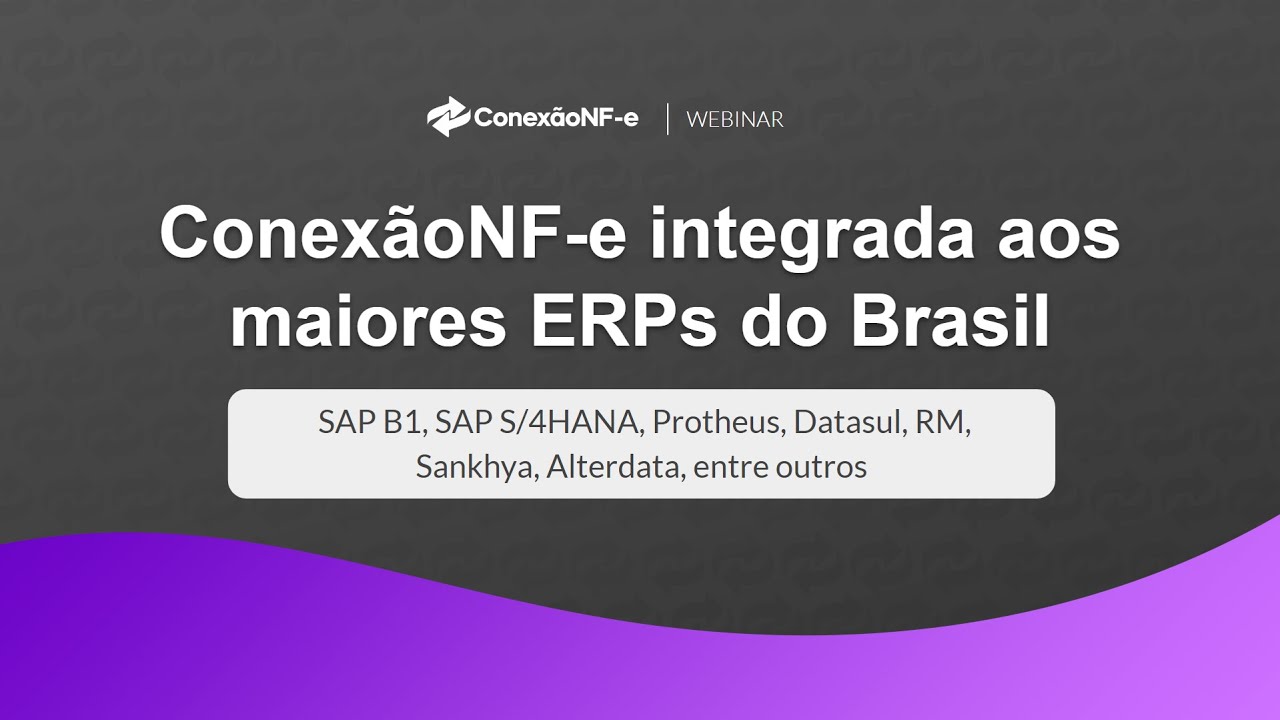 ConexãoNF-e | WEBINAR

ConexãoNF-e integrada aos maiores ERPs do Brasil

SAP B1, SAP S/4HANA, Protheus, Datasul, RM, Sankhya, Alterdata, entre outros